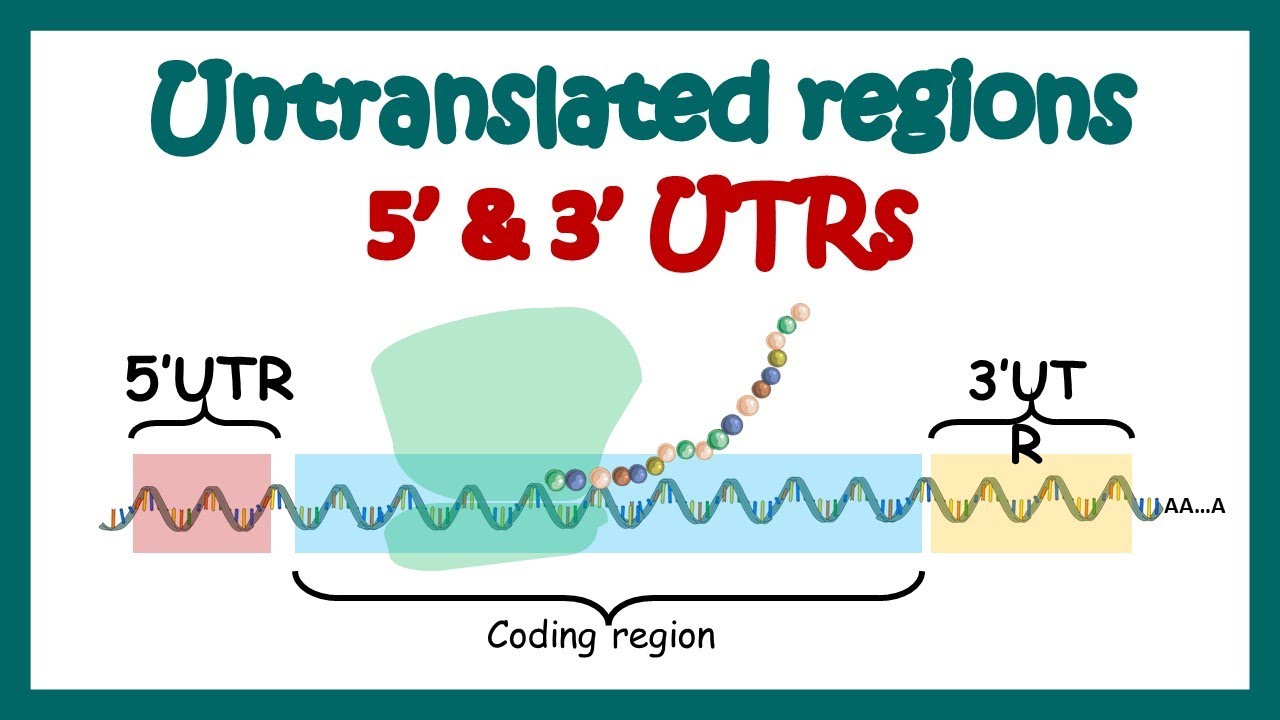 Untranslated regions
5' & 3' UTRs

5'UTR

3'UT
R

AA...A

Coding region